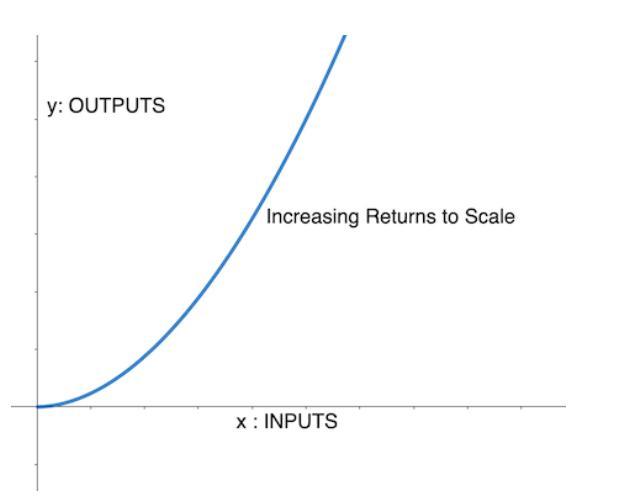 y: OUTPUTS

Increasing Returns to Scale

x : INPUTS